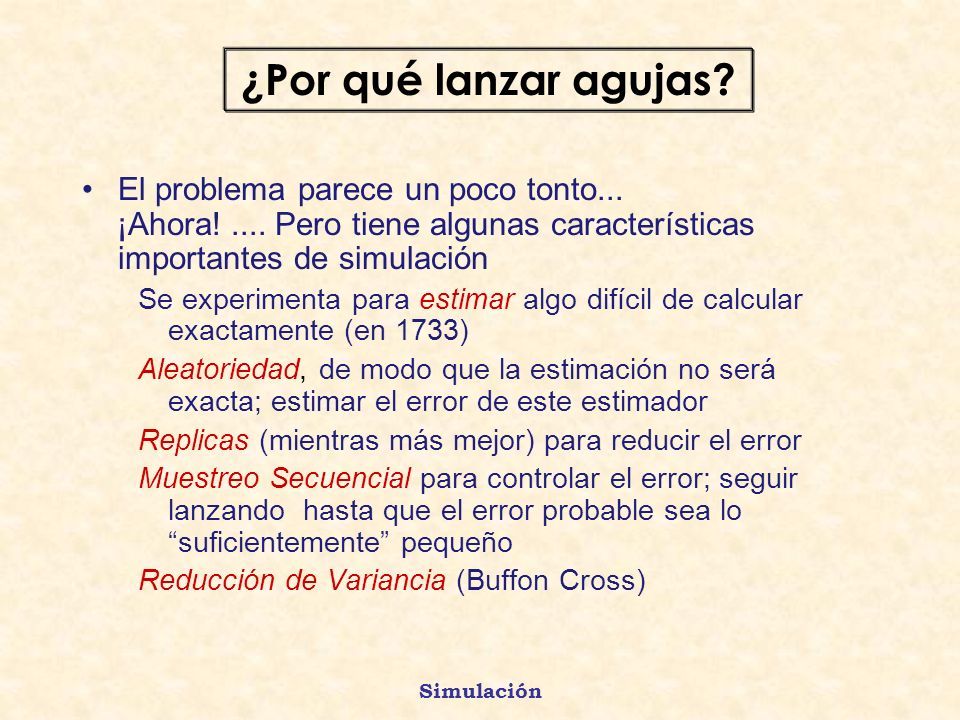 ¿Por qué lanzar agujas?

• El problema parece un poco tonto... ¡Ahora! .... Pero tiene algunas características importantes de simulación

Se experimenta para estimar algo difícil de calcular exactamente (en 1733)

Aleatoriedad, de modo que la estimación no será exacta; estimar el error de este estimador

Replicas (mientras más mejor) para reducir el error

Muestreo Secuencial para controlar el error; seguir lanzando hasta que el error probable sea lo “suficientemente” pequeño

Reducción de Variancia (Buffon Cross)

Simulación